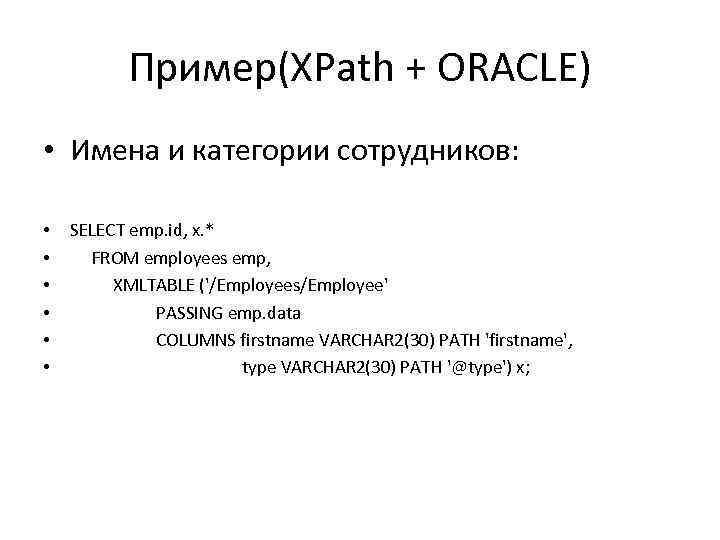 Пример(XPath + ORACLE)

• Имена и категории сотрудников:

• SELECT emp.id, x.*
• FROM employees emp,
• XMLTABLE ('/Employees/Employee'
• PASSING emp.data
• COLUMNS firstname VARCHAR2(30) PATH 'firstname',
• type VARCHAR2(30) PATH '@type') x;